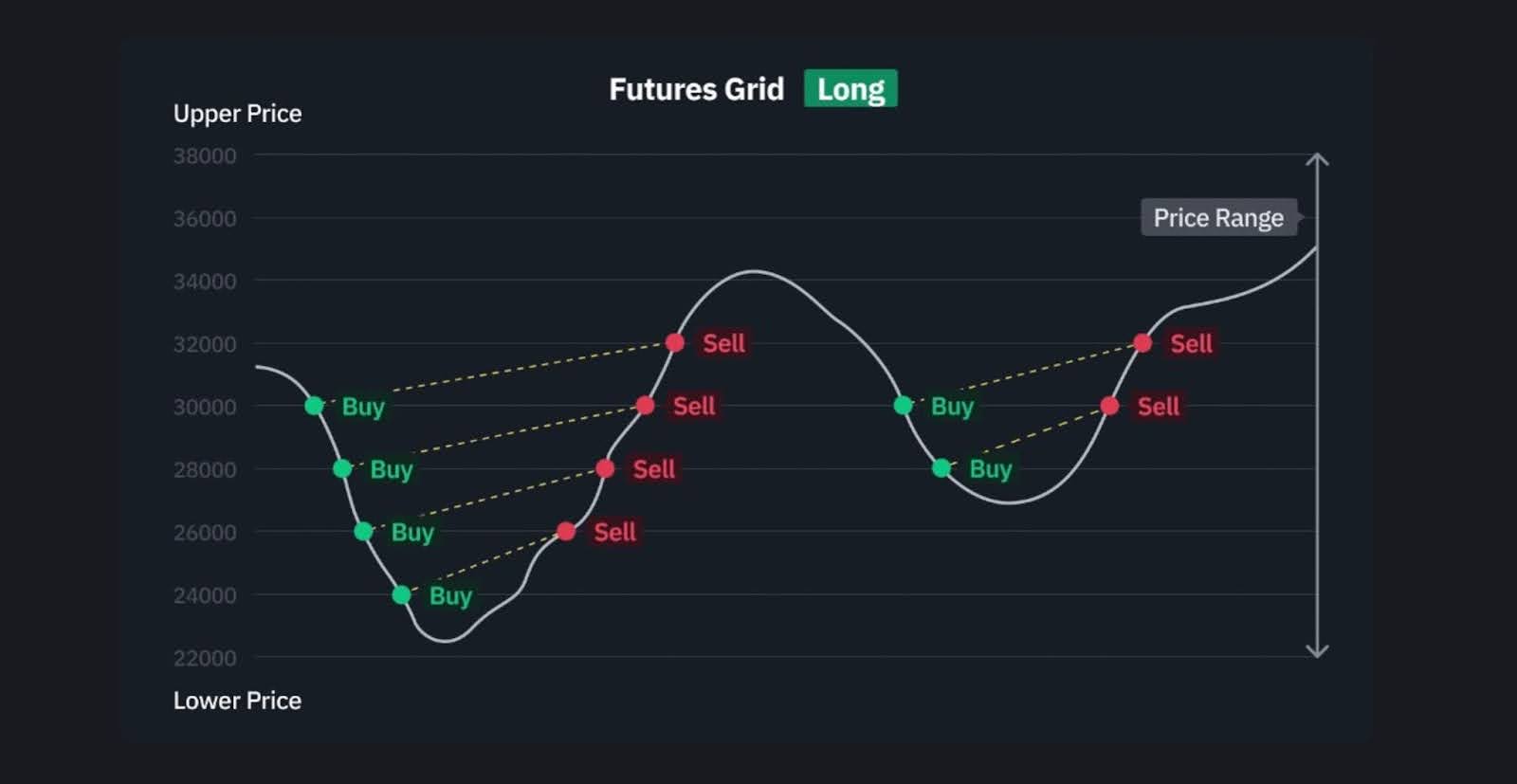 Futures Grid Long

Upper Price

38000
36000
34000
32000
30000
28000
26000
24000
22000

Lower Price

Price Range

Buy
Buy
Buy
Buy
Sell
Sell
Sell
Sell
Buy
Buy
Sell
Sell